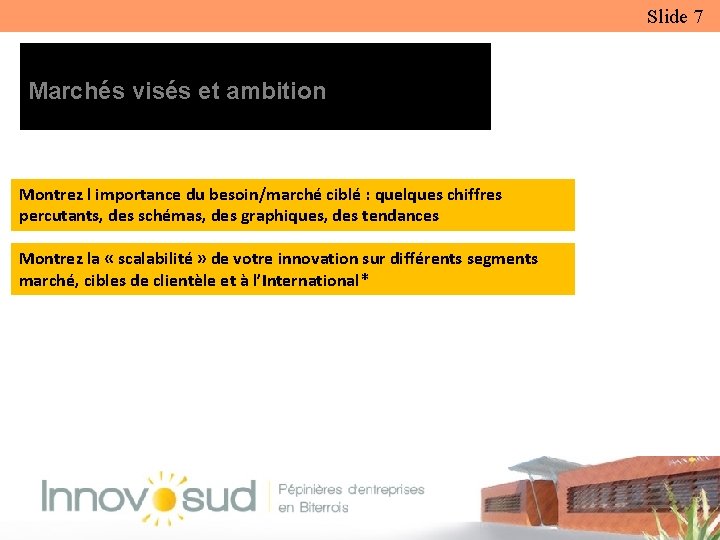 Slide 7

Marchés visés et ambition

Montrez l importance du besoin/marché ciblé : quelques chiffres percutants, des schémas, des graphiques, des tendances

Montrez la « scalabilité » de votre innovation sur différents segments marché, cibles de clientèle et à l'International*

Innovosud

Pépinières d'entreprises en Biterrois